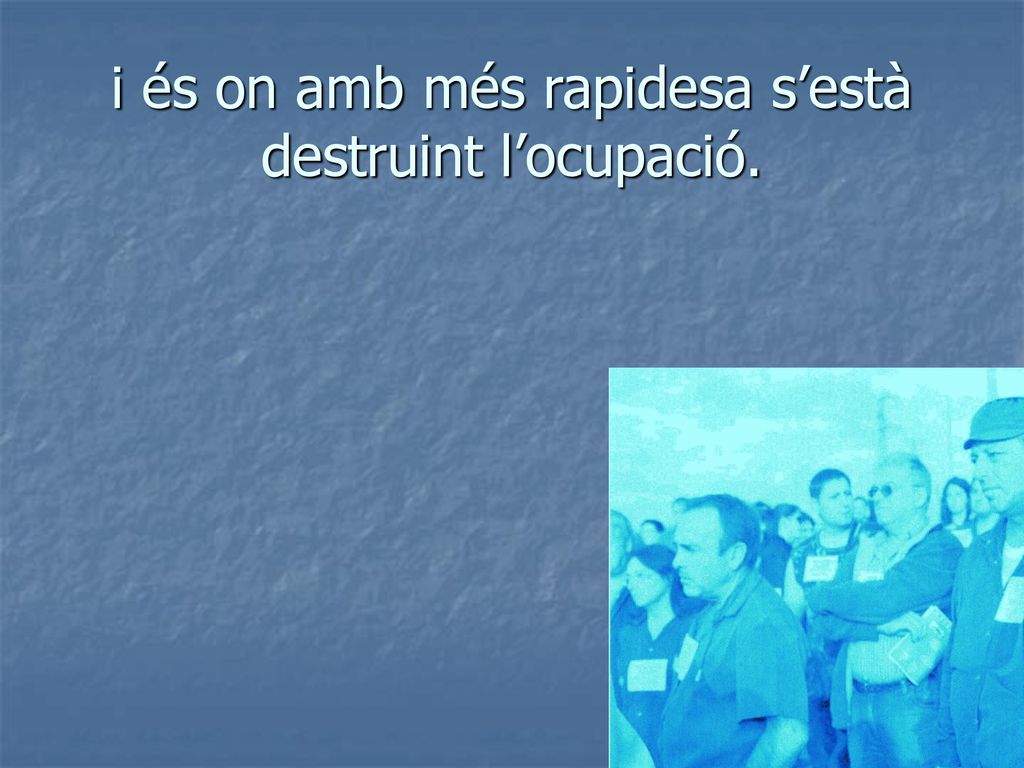 i és on amb més rapidesa s’està destruint l’ocupació.